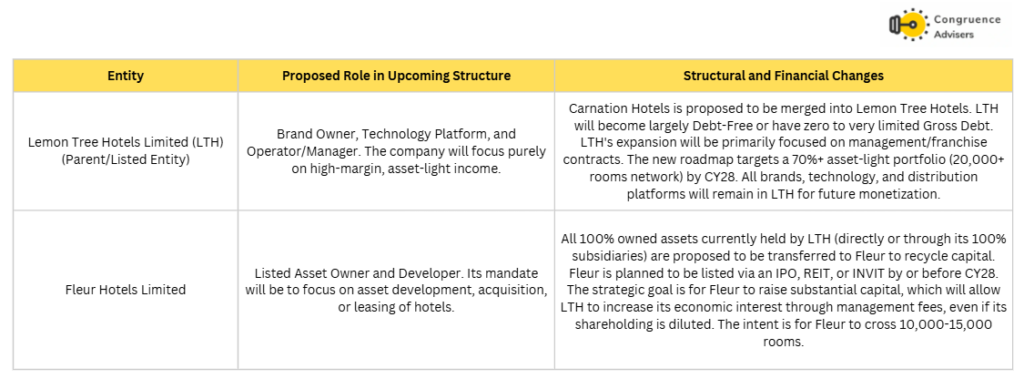 Congruence Advisers

| Entity | Proposed Role in Upcoming Structure | Structural and Financial Changes |
|---|---|---|
| Lemon Tree Hotels Limited (LTH) (Parent/Listed Entity) | Brand Owner, Technology Platform, and Operator/Manager. The company will focus purely on high-margin, asset-light income. | Carnation Hotels is proposed to be merged into Lemon Tree Hotels. LTH will become largely Debt-Free or have zero to very limited Gross Debt. LTH's expansion will be primarily focused on management/franchise contracts. The new roadmap targets a 70%+ asset-light portfolio (20,000+ rooms network) by CY28. All brands, technology, and distribution platforms will remain in LTH for future monetization. |
| Fleur Hotels Limited | Listed Asset Owner and Developer. Its mandate will be to focus on asset development, acquisition, or leasing of hotels. | All 100% owned assets currently held by LTH (directly or through its 100% subsidiaries) are proposed to be transferred to Fleur to recycle capital. Fleur is planned to be listed via an IPO, REIT, or INVIT by or before CY28. The strategic goal is for Fleur to raise substantial capital, which will allow LTH to increase its economic interest through management fees, even if its shareholding is diluted. The intent is for Fleur to cross 10,000-15,000 rooms. |